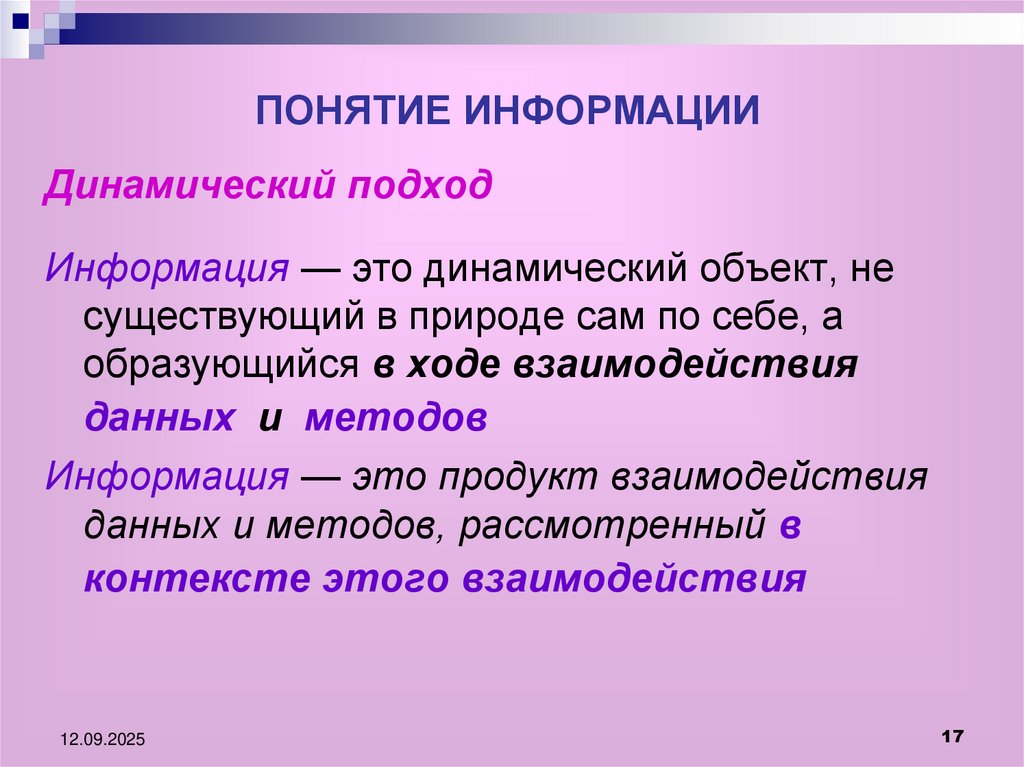 ПОНЯТИЕ ИНФОРМАЦИИ

Динамический подход

Информация — это динамический объект, не существующий в природе сам по себе, а образующийся в ходе взаимодействия данных и методов

Информация — это продукт взаимодействия данных и методов, рассмотренный в контексте этого взаимодействия

12.09.2025

17